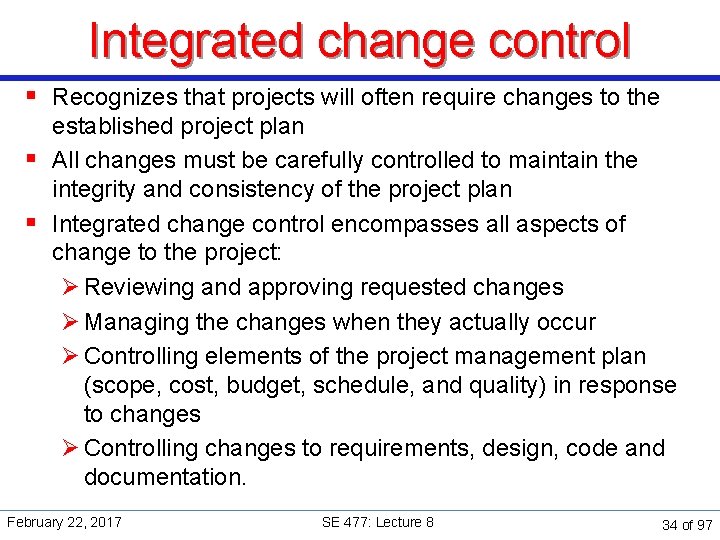 Integrated change control

▪ Recognizes that projects will often require changes to the established project plan

▪ All changes must be carefully controlled to maintain the integrity and consistency of the project plan

▪ Integrated change control encompasses all aspects of change to the project:

➢ Reviewing and approving requested changes

➢ Managing the changes when they actually occur

➢ Controlling elements of the project management plan (scope, cost, budget, schedule, and quality) in response to changes

➢ Controlling changes to requirements, design, code and documentation.

February 22, 2017

SE 477: Lecture 8

34 of 97